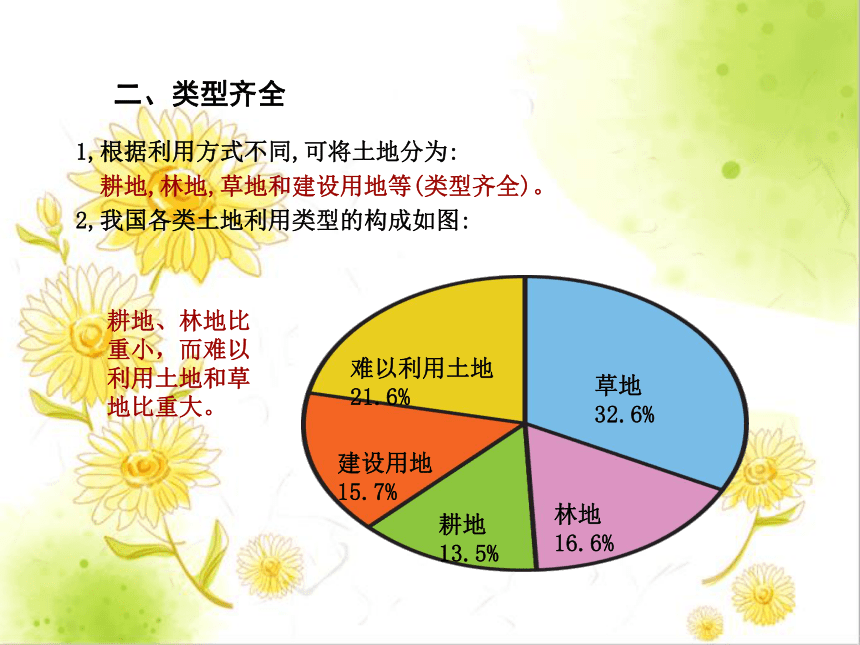 二、类型齐全

1,根据利用方式不同,可将土地分为:
耕地,林地,草地和建设用地等(类型齐全)。

2,我国各类土地利用类型的构成如图:

耕地、林地比重小，而难以利用土地和草地比重大。

难以利用土地
21.6%

草地
32.6%

建设用地
15.7%

耕地
13.5%

林地
16.6%